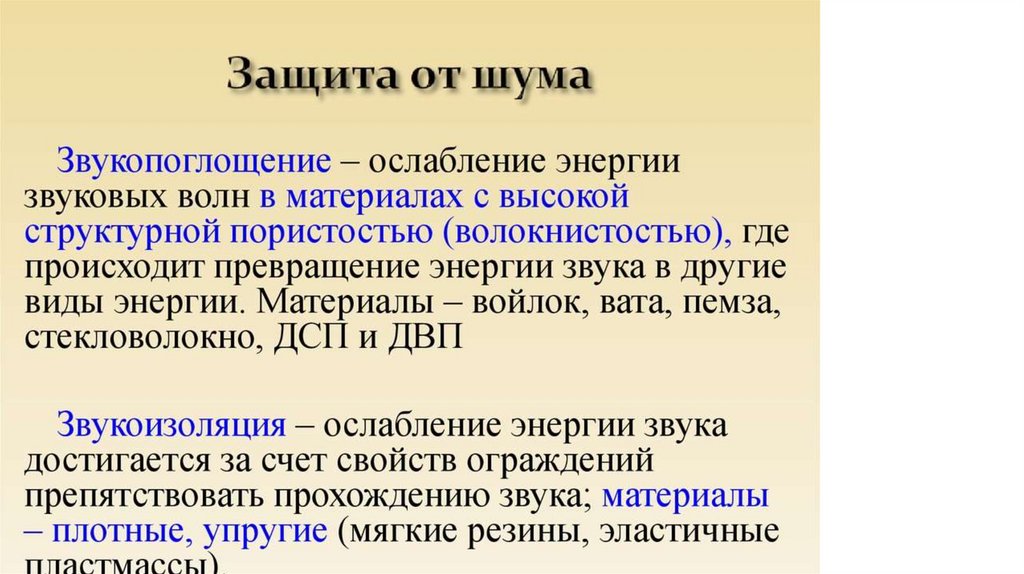 Защита от шума

Звукопоглощение – ослабление энергии звуковых волн в материалах с высокой структурной пористостью (волокнистостью), где происходит превращение энергии звука в другие виды энергии. Материалы – войлок, вата, пемза, стекловолокно, ДСП и ДВП

Звукоизоляция – ослабление энергии звука достигается за счет свойств ограждений препятствовать прохождению звука; материалы – плотные, упругие (мягкие резины, эластичные пластмассы).